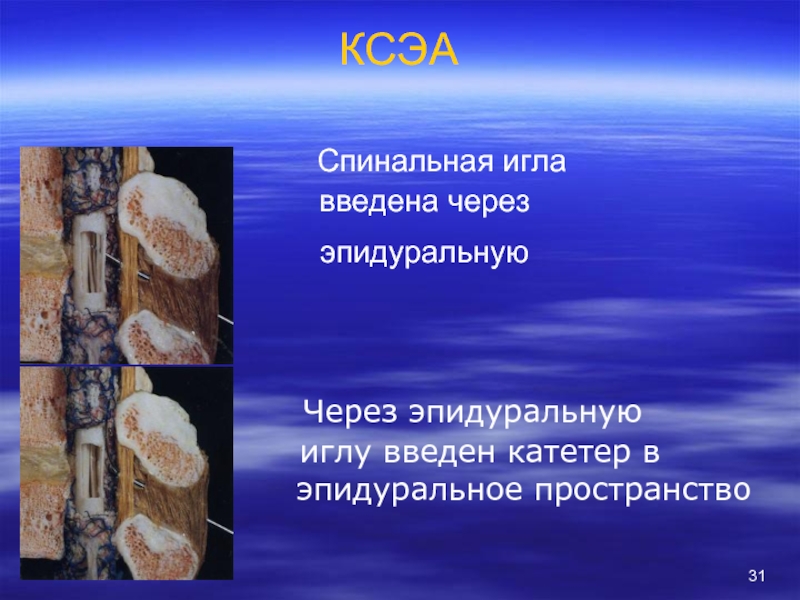 КСЭА

Спинальная игла введена через эпидуральную

Через эпидуральную иглу введен катетер в эпидуральное пространство

31